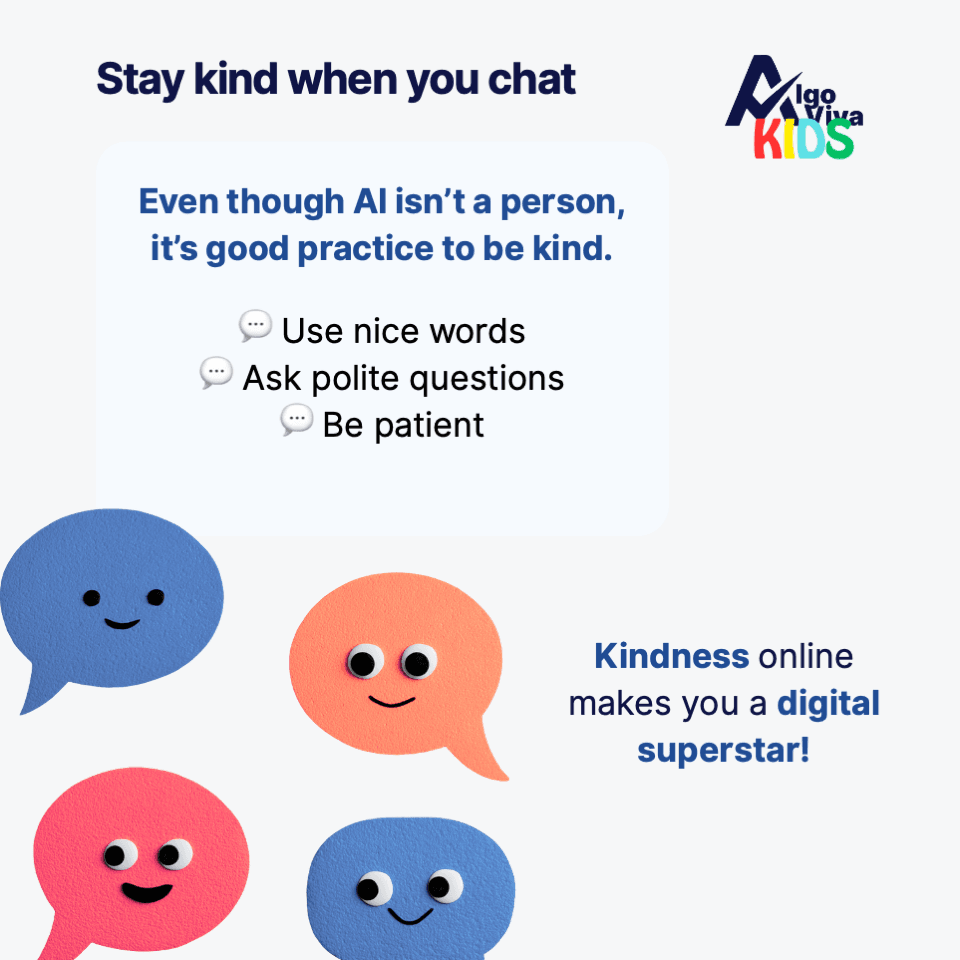 Stay kind when you chat

Algo Viva KIDS

Even though AI isn't a person, it's good practice to be kind.

💬 Use nice words
💬 Ask polite questions
💬 Be patient

Kindness online makes you a digital superstar!